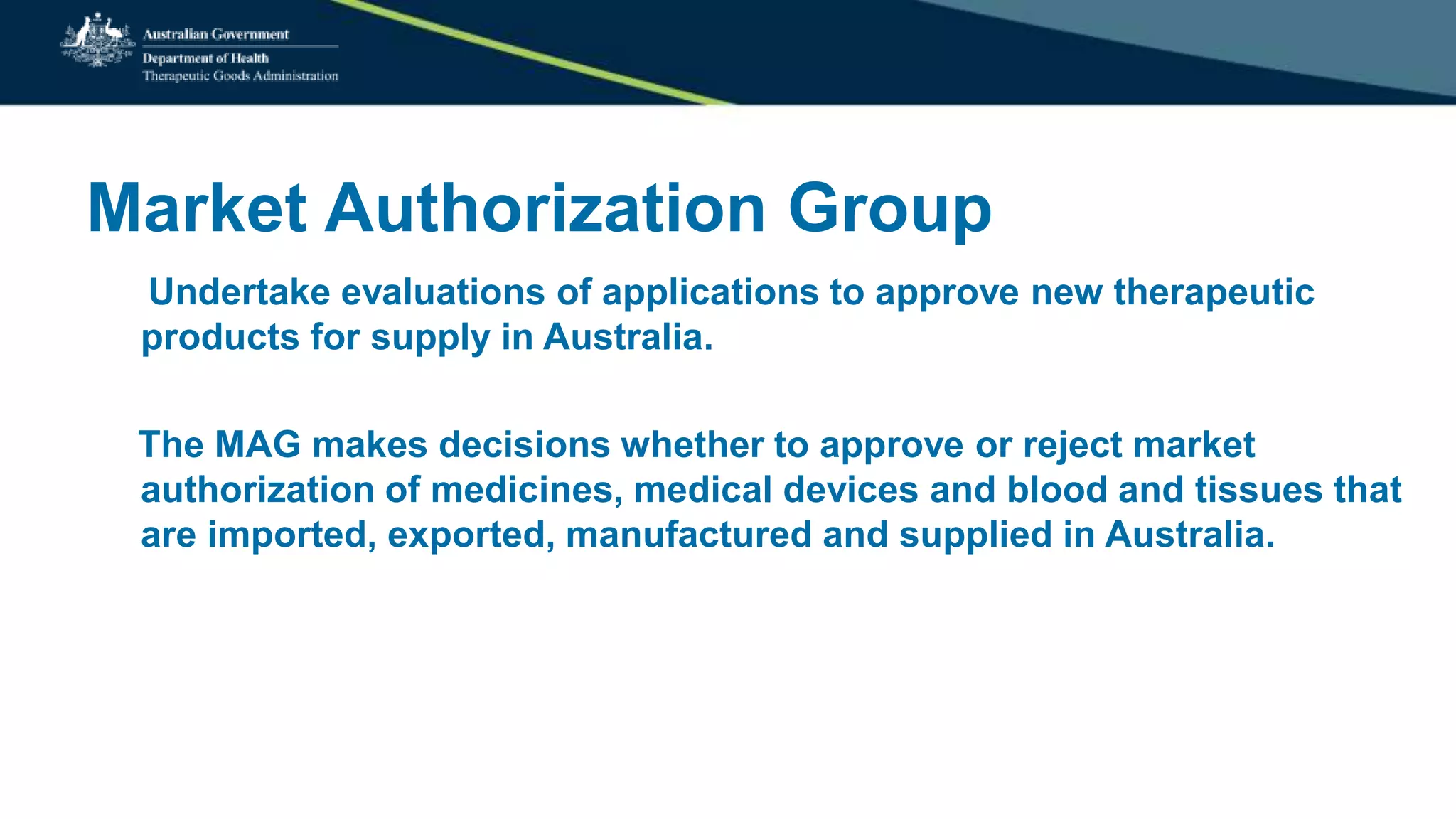 Australian Government
Department of Health
Therapeutic Goods Administration

Market Authorization Group

Undertake evaluations of applications to approve new therapeutic products for supply in Australia.

The MAG makes decisions whether to approve or reject market authorization of medicines, medical devices and blood and tissues that are imported, exported, manufactured and supplied in Australia.